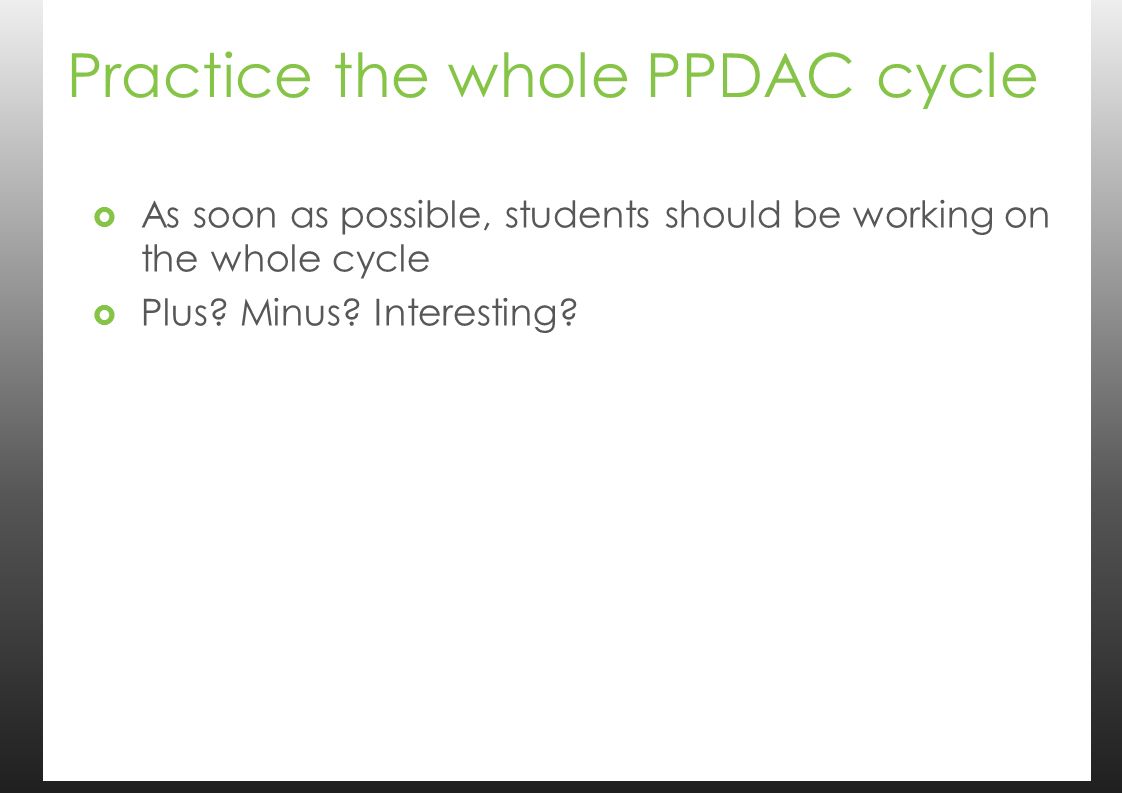 Practice the whole PPDAC cycle

As soon as possible, students should be working on the whole cycle

Plus? Minus? Interesting?